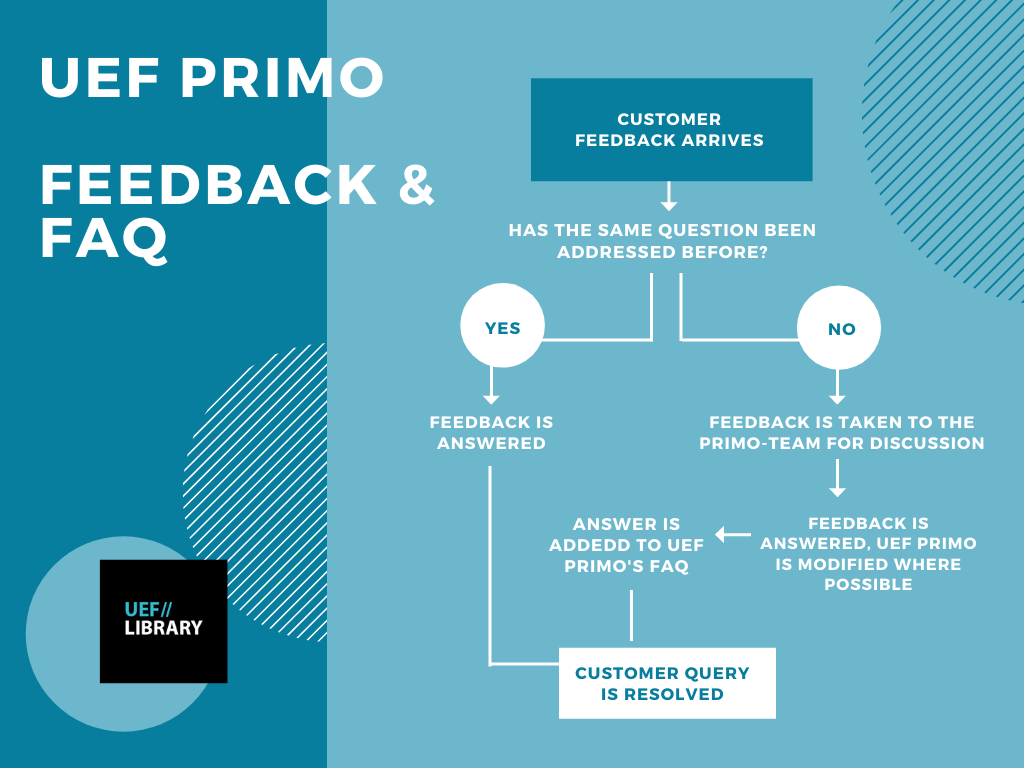 UEF PRIMO

FEEDBACK & FAQ

UEF// LIBRARY

CUSTOMER FEEDBACK ARRIVES

HAS THE SAME QUESTION BEEN ADDRESSED BEFORE?

YES

NO

FEEDBACK IS ANSWERED

FEEDBACK IS TAKEN TO THE PRIMO-TEAM FOR DISCUSSION

FEEDBACK IS ANSWERED, UEF PRIMO IS MODIFIED WHERE POSSIBLE

ANSWER IS ADDEDD TO UEF PRIMO'S FAQ

CUSTOMER QUERY IS RESOLVED